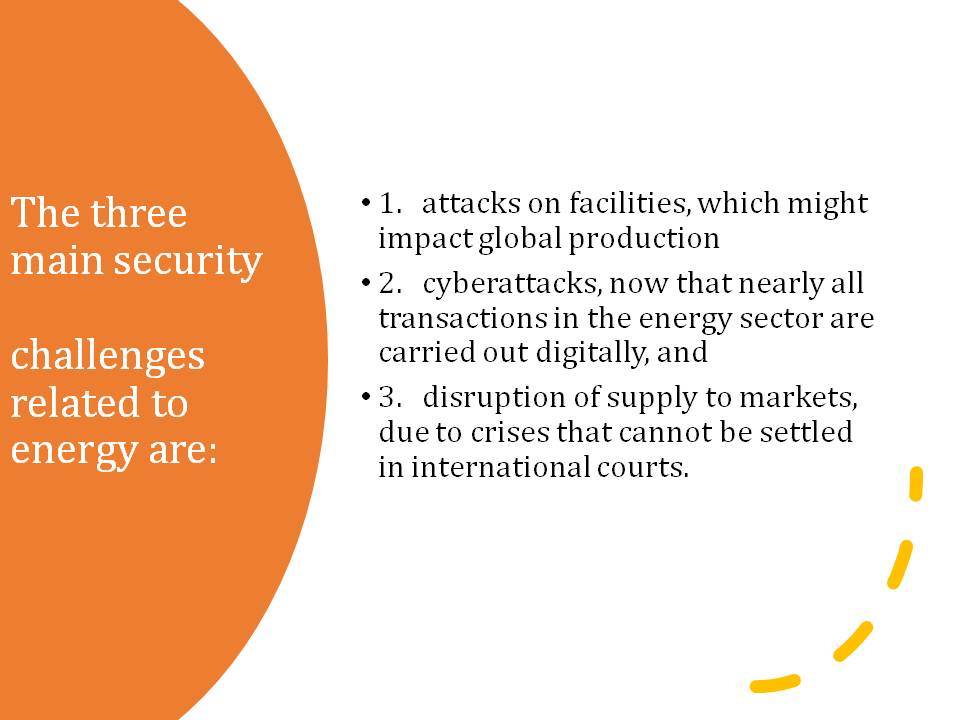 The three main security

challenges related to energy are:

• 1. attacks on facilities, which might impact global production

• 2. cyberattacks, now that nearly all transactions in the energy sector are carried out digitally, and

• 3. disruption of supply to markets, due to crises that cannot be settled in international courts.